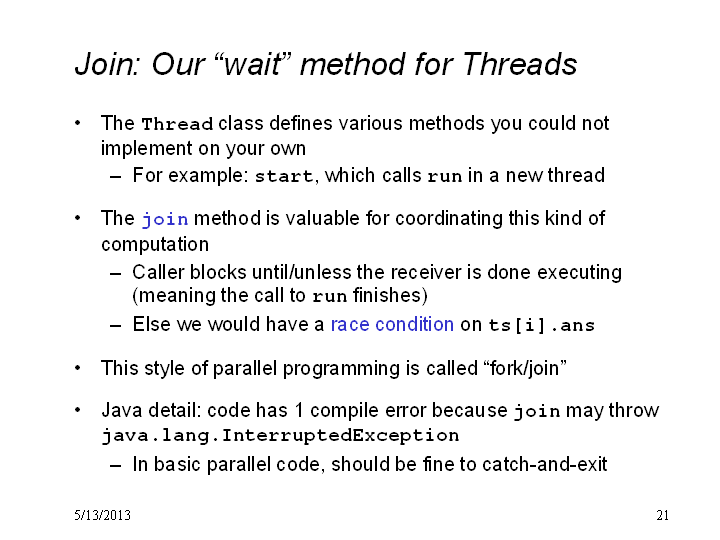 Join: Our “wait” method for Threads

• The Thread class defines various methods you could not implement on your own
– For example: start, which calls run in a new thread

• The join method is valuable for coordinating this kind of computation
– Caller blocks until/unless the receiver is done executing (meaning the call to run finishes)
– Else we would have a race condition on ts[i].ans

• This style of parallel programming is called “fork/join”

• Java detail: code has 1 compile error because join may throw java.lang.InterruptedException
– In basic parallel code, should be fine to catch-and-exit

5/13/2013

21